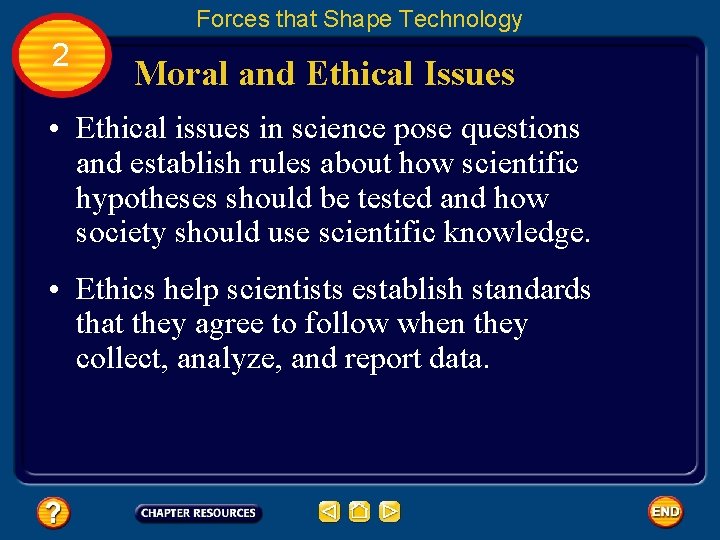 Forces that Shape Technology

2

Moral and Ethical Issues

• Ethical issues in science pose questions and establish rules about how scientific hypotheses should be tested and how society should use scientific knowledge.

• Ethics help scientists establish standards that they agree to follow when they collect, analyze, and report data.

?

CHAPTER RESOURCES

END